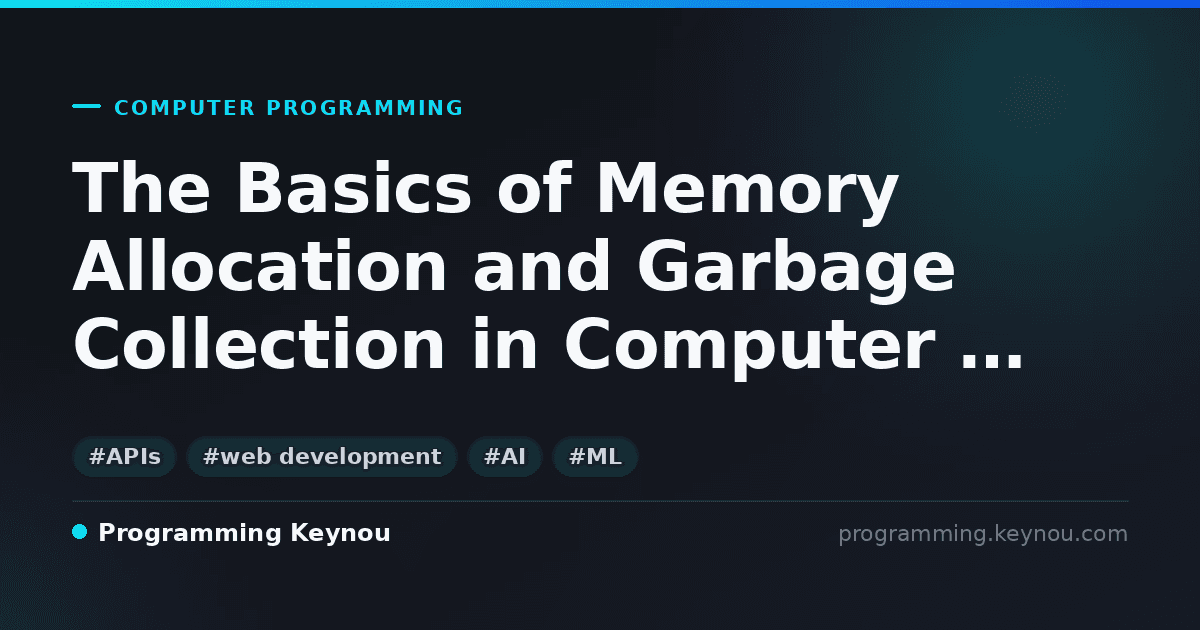 COMPUTER PROGRAMMING

The Basics of Memory Allocation and Garbage Collection in Computer ...

#APIs #web development #AI #ML

Programming Keynou

programming.keynou.com